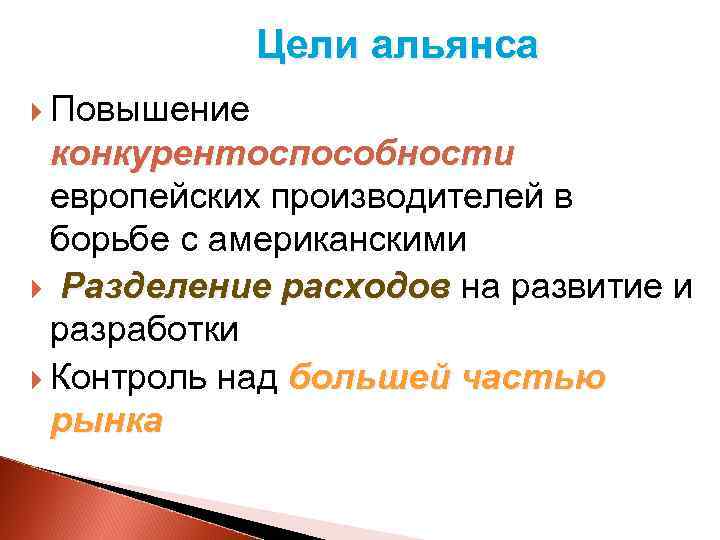 Цели альянса

Повышение конкурентоспособности европейских производителей в борьбе с американскими

Разделение расходов на развитие и разработки

Контроль над большей частью рынка